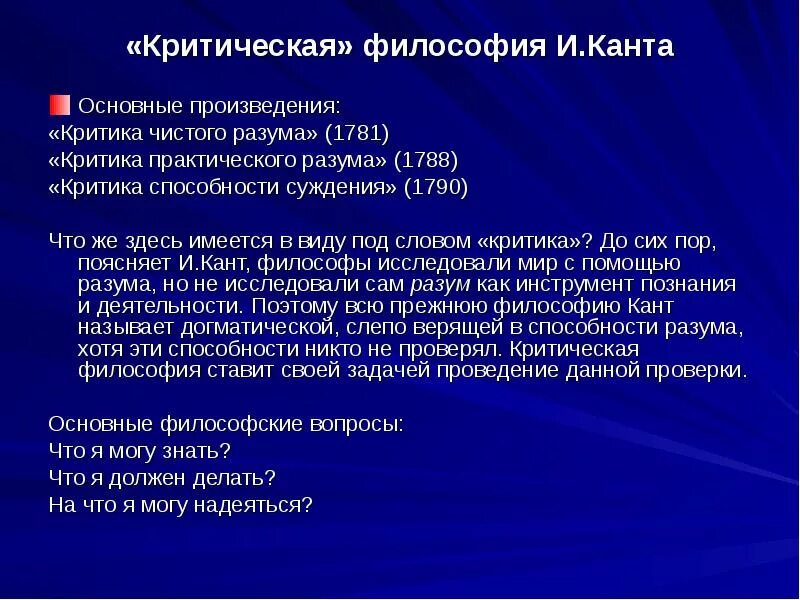 «Критическая» философия И.Канта

Основные произведения:
«Критика чистого разума» (1781)
«Критика практического разума» (1788)
«Критика способности суждения» (1790)

Что же здесь имеется в виду под словом «критика»? До сих пор, поясняет И.Кант, философы исследовали мир с помощью разума, но не исследовали сам разум как инструмент познания и деятельности. Поэтому всю прежнюю философию Кант называет догматической, слепо верящей в способности разума, хотя эти способности никто не проверял. Критическая философия ставит своей задачей проведение данной проверки.

Основные философские вопросы:
Что я могу знать?
Что я должен делать?
На что я могу надеяться?